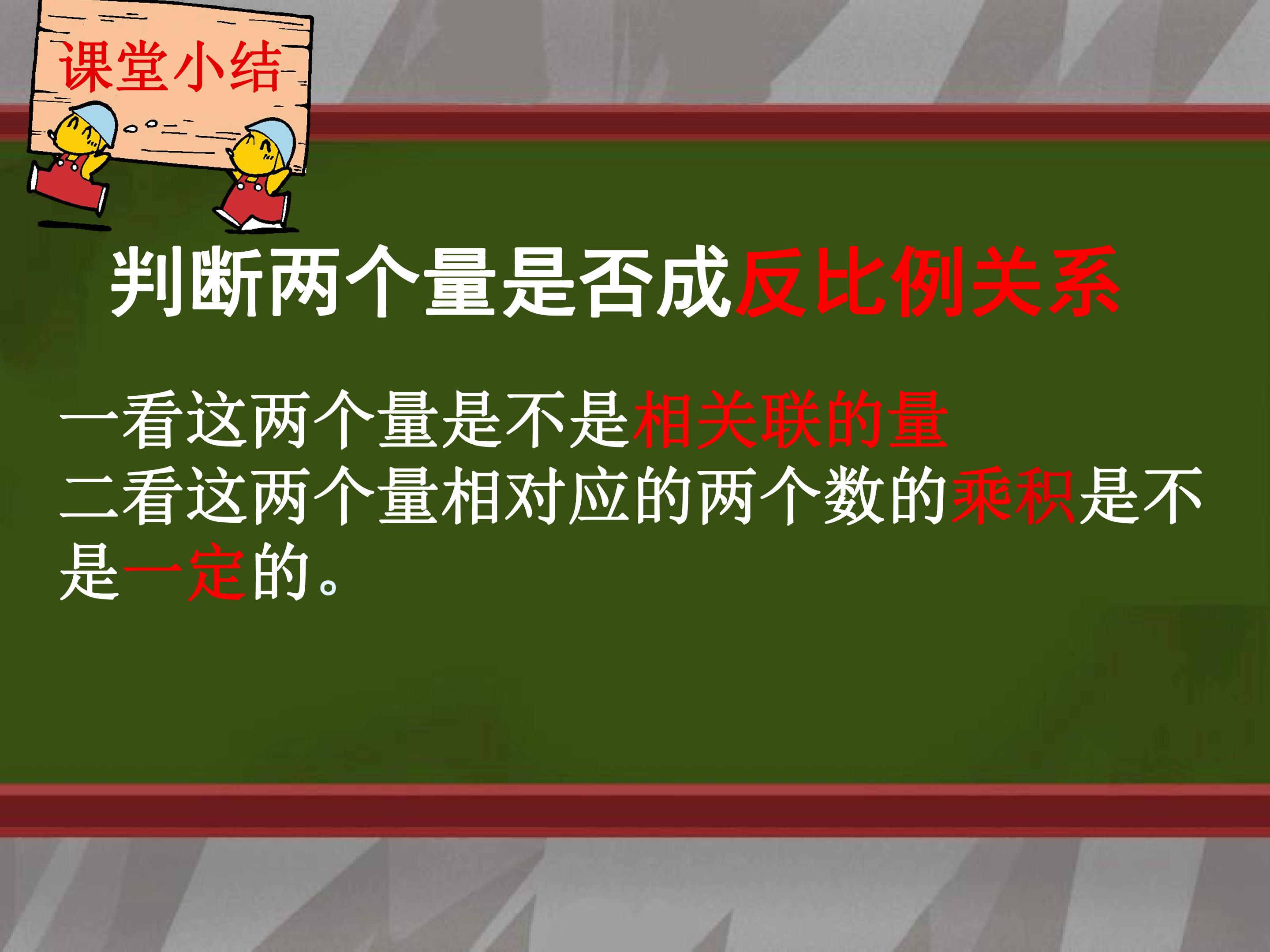 课堂小结

判断两个量是否成反比例关系

一看这两个量是不是相关联的量

二看这两个量相对应的两个数的乘积是不是一定的。